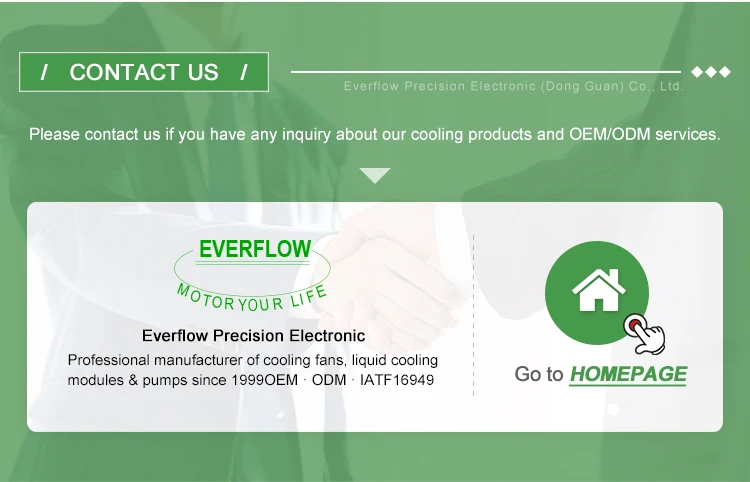 / CONTACT US /

Everflow Precision Electronic (Dong Guan) Co., Ltd.

Please contact us if you have any inquiry about our cooling products and OEM/ODM services.

EVERFLOW

MOTOR YOUR LIFE

Everflow Precision Electronic

Professional manufacturer of cooling fans, liquid cooling modules & pumps since 1999OEM · ODM · IATF16949

Go to HOMEPAGE